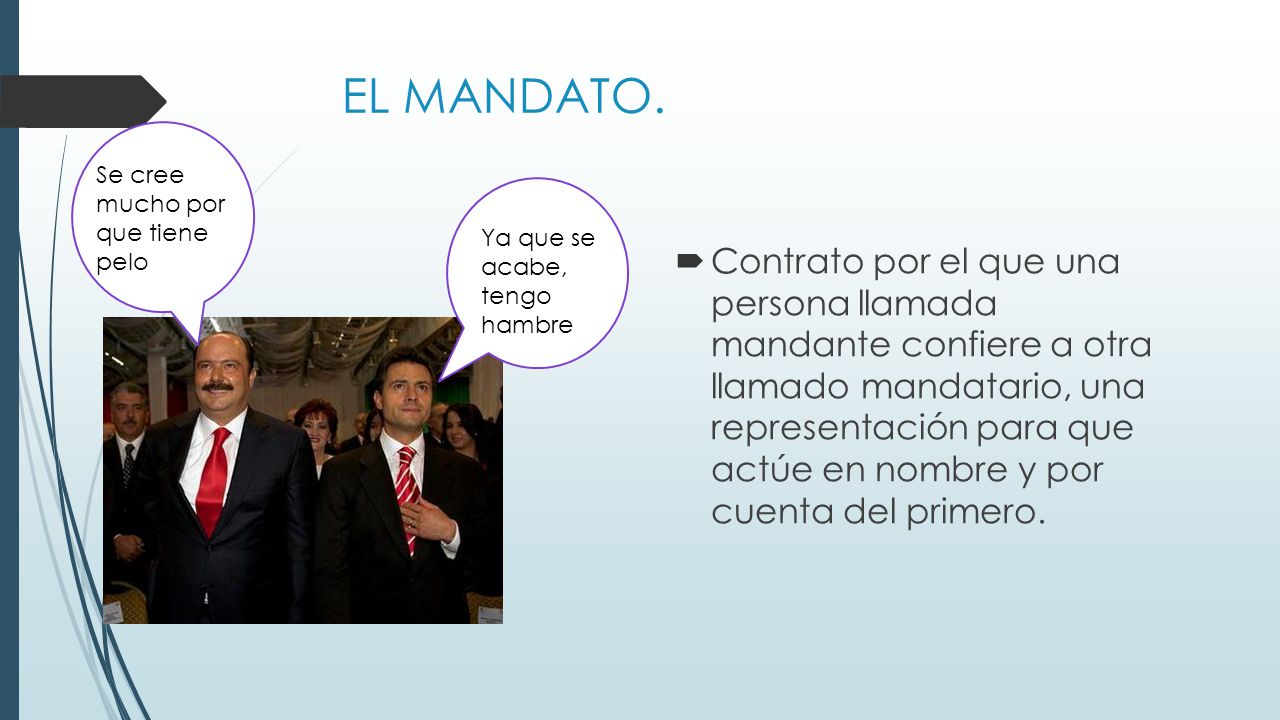 EL MANDATO.

Se cree mucho por que tiene pelo

Ya que se acabe, tengo hambre

Contrato por el que una persona llamada mandante confiere a otra llamado mandatario, una representación para que actúe en nombre y por cuenta del primero.